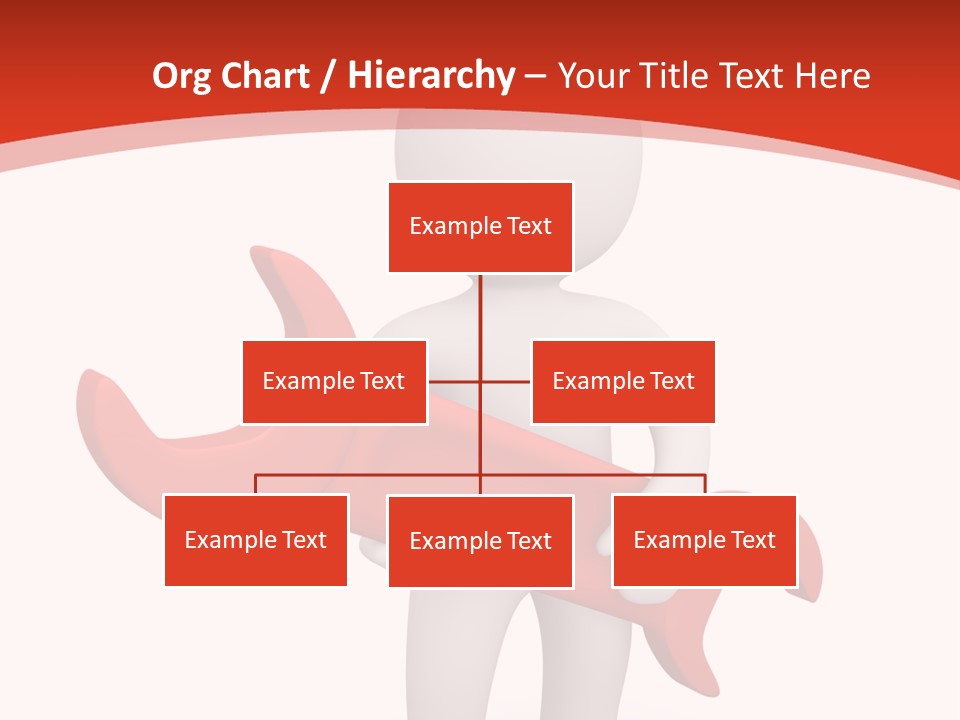 Org Chart / Hierarchy – Your Title Text Here

Example Text

Example Text

Example Text

Example Text

Example Text

Example Text